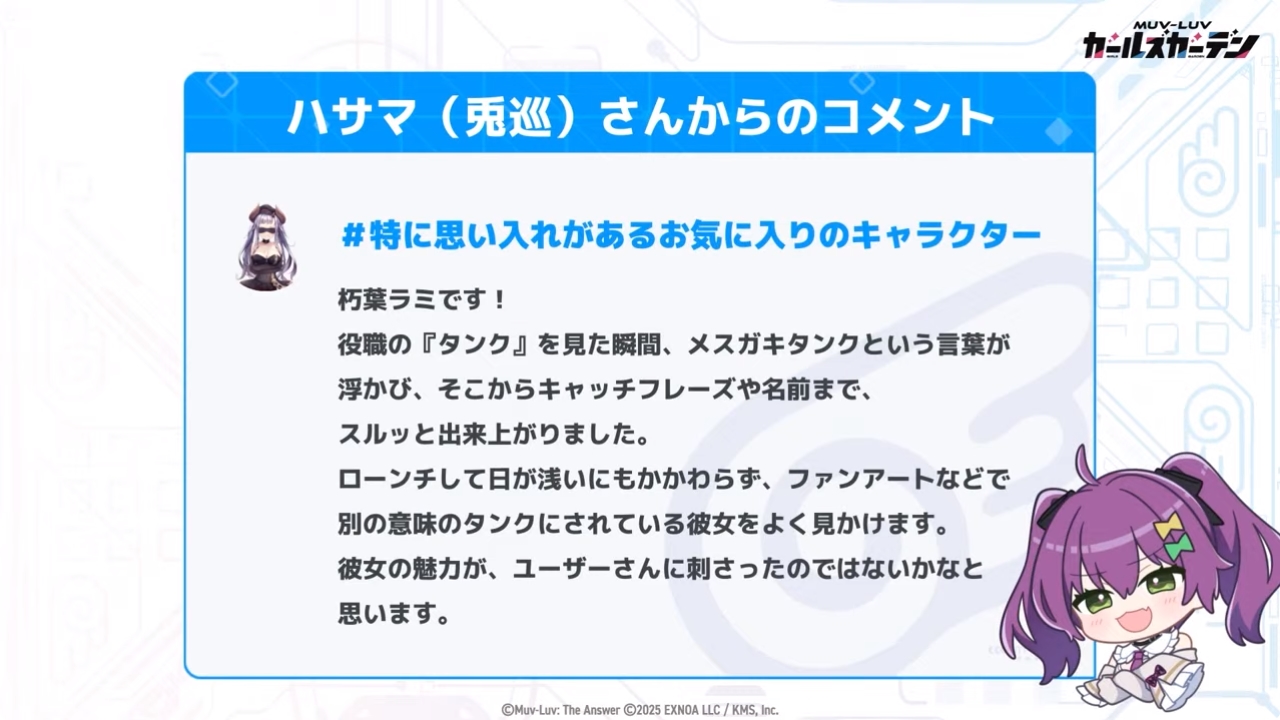 MUV-LUV
ガールズガーデン

ハサマ（兎巡）さんからのコメント

＃特に思い入れがあるお気に入りのキャラクター

朽葉ラミです！
役職の『タンク』を見た瞬間、メスガキタンクという言葉が浮かび、そこからキャッチフレーズや名前まで、スルッと出来上がりました。
ローンチして日が浅いにもかかわらず、ファンアートなどで別の意味のタンクにされている彼女をよく見かけます。
彼女の魅力が、ユーザーさんに刺さったのではないかなと思います。

©Muv-Luv: The Answer ©2025 EXNOA LLC / KMS, Inc.